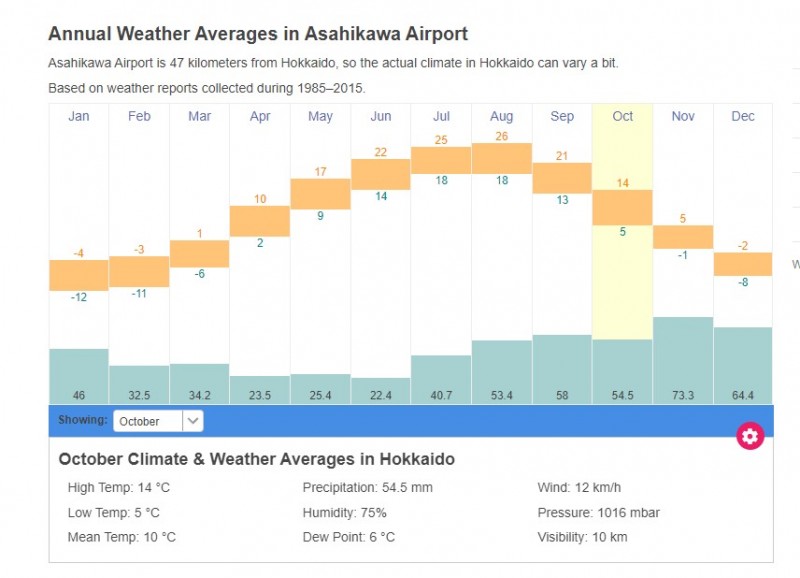 Annual Weather Averages in Asahikawa Airport

Asahikawa Airport is 47 kilometers from Hokkaido, so the actual climate in Hokkaido can vary a bit.

Based on weather reports collected during 1985–2015.

| Jan | Feb | Mar | Apr | May | Jun | Jul | Aug | Sep | Oct | Nov | Dec |
|---|---|---|---|---|---|---|---|---|---|---|---|
| -4 | -3 | 1 | 10 | 17 | 22 | 25 | 26 | 21 | 14 | 5 | -2 |
| -12 | -11 | -6 | 2 | 9 | 14 | 18 | 18 | 13 | 5 | -1 | -8 |
| 46 | 32.5 | 34.2 | 23.5 | 25.4 | 22.4 | 40.7 | 53.4 | 58 | 54.5 | 73.3 | 64.4 |

W

Showing: October

October Climate & Weather Averages in Hokkaido

High Temp: 14 °C
Low Temp: 5 °C
Mean Temp: 10 °C

Precipitation: 54.5 mm
Humidity: 75%
Dew Point: 6 °C

Wind: 12 km/h
Pressure: 1016 mbar
Visibility: 10 km